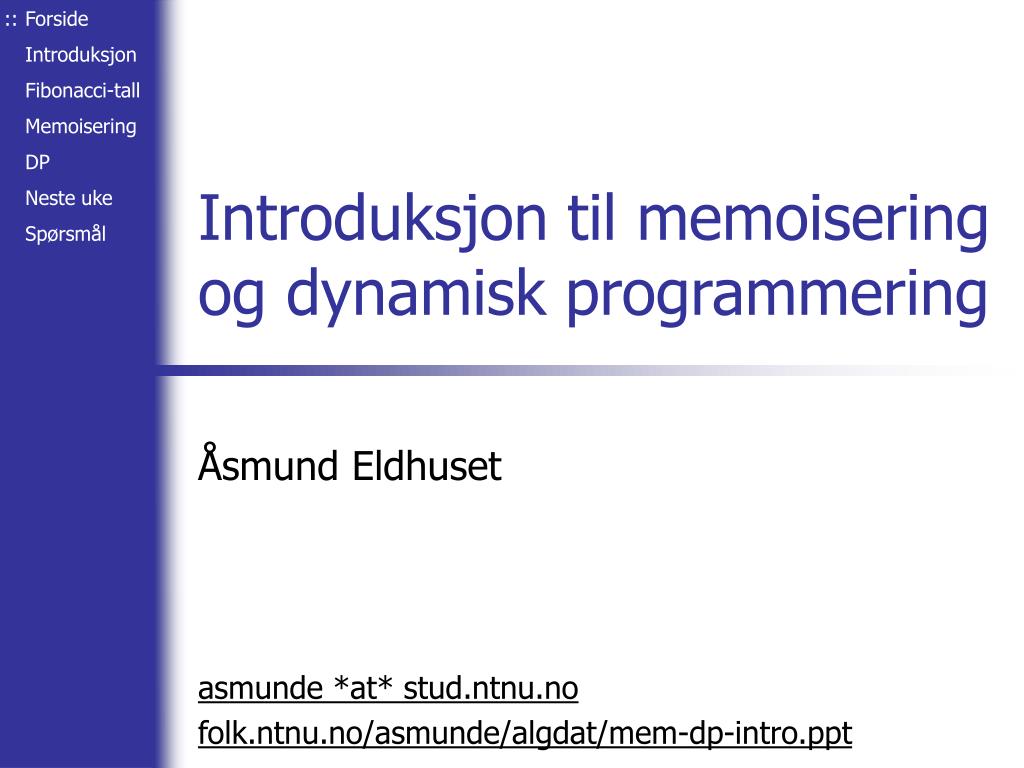 :: Forside
Introduksjon
Fibonacci-tall
Memoisering
DP
Neste uke
Spørsmål

Introduksjon til memoisering og dynamisk programmering

Åsmund Eldhuset

asmunde *at* stud.ntnu.no
folk.ntnu.no/asmunde/algdat/mem-dp-intro.ppt